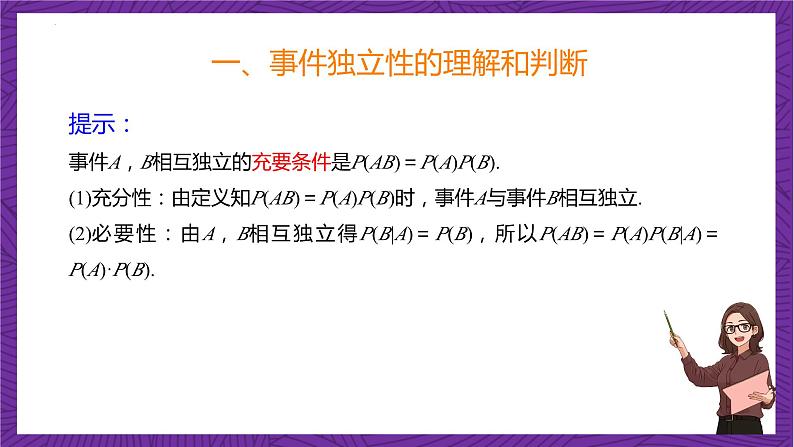 一、事件独立性的理解和判断

提示：

事件$A$，$B$相互独立的充要条件是$P(AB)=P(A)P(B)$.

(1)充分性：由定义知$P(AB)=P(A)P(B)$时，事件$A$与事件$B$相互独立.

(2)必要性：由$A$，$B$相互独立得$P(B|A)=P(B)$，所以$P(AB)=P(A)P(B|A)=P(A)\cdot P(B)$.